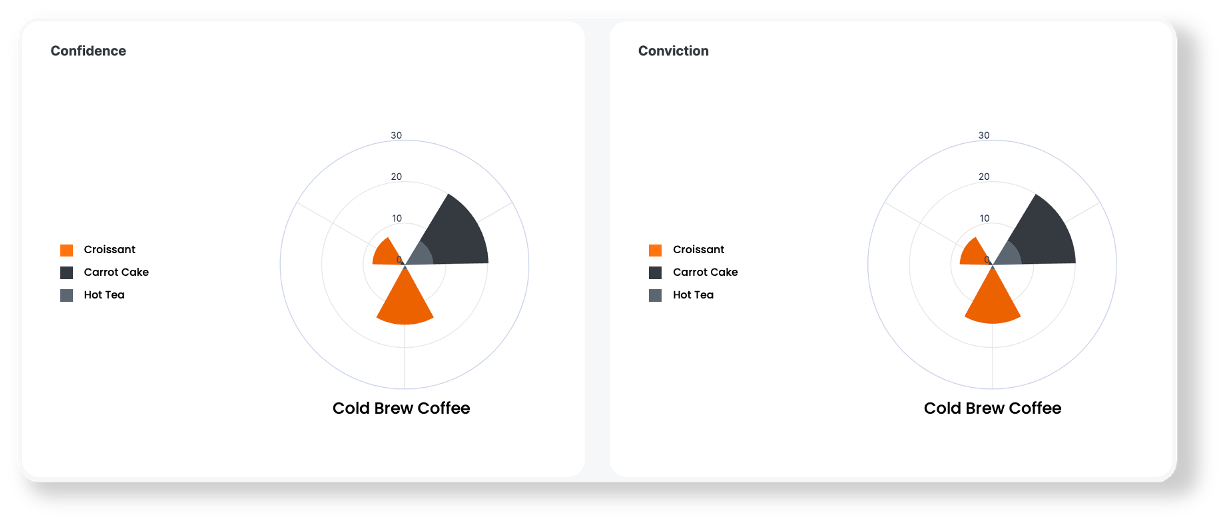 Confidence

Croissant
Carrot Cake
Hot Tea

30
20
10
0

Cold Brew Coffee

Conviction

Croissant
Carrot Cake
Hot Tea

30
20
10
0

Cold Brew Coffee